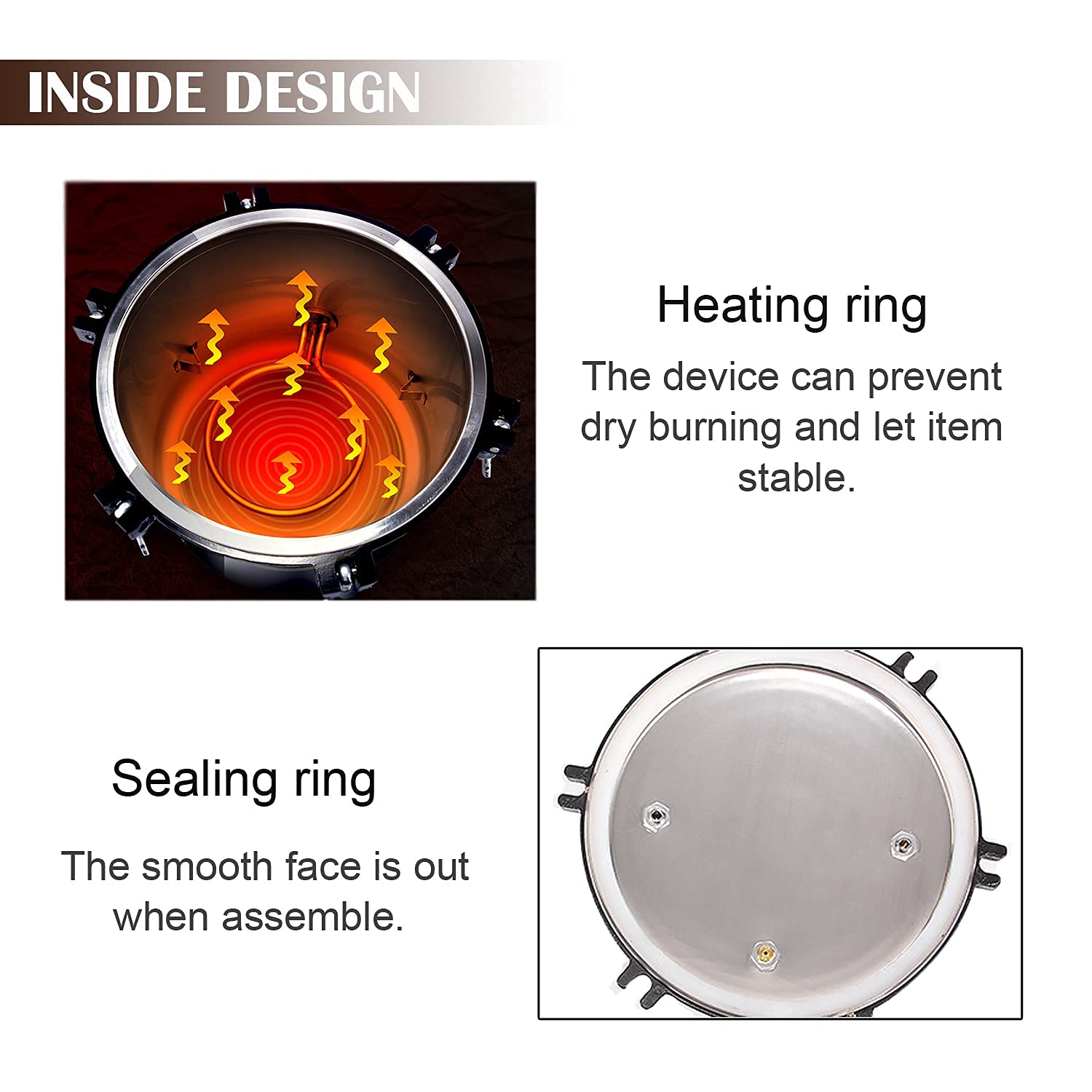 INSIDE DESIGN

Heating ring

The device can prevent dry burning and let item stable.

Sealing ring

The smooth face is out when assemble.